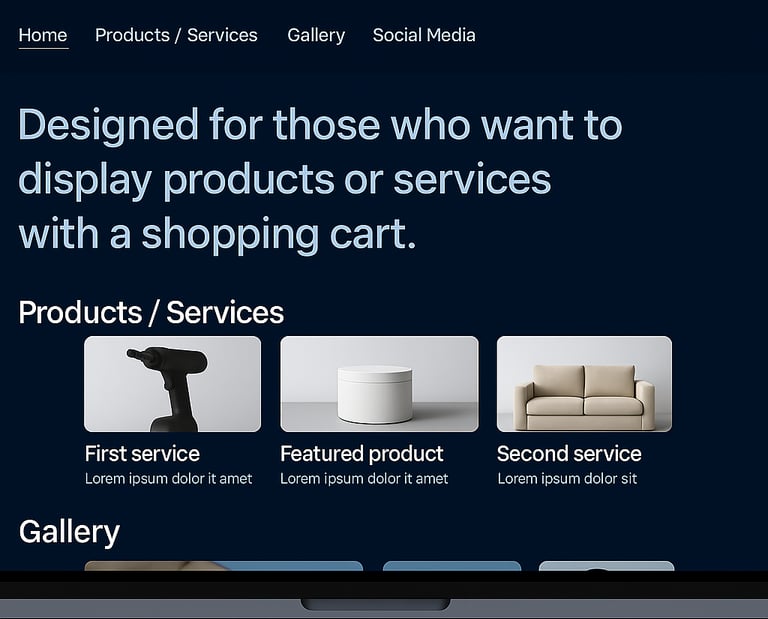 Home Products / Services Gallery Social Media

Designed for those who want to display products or services with a shopping cart.

Products / Services

First service
Lorem ipsum dolor it amet

Featured product
Lorem ipsum dolor it amet

Second service
Lorem ipsum dolor sit

Gallery